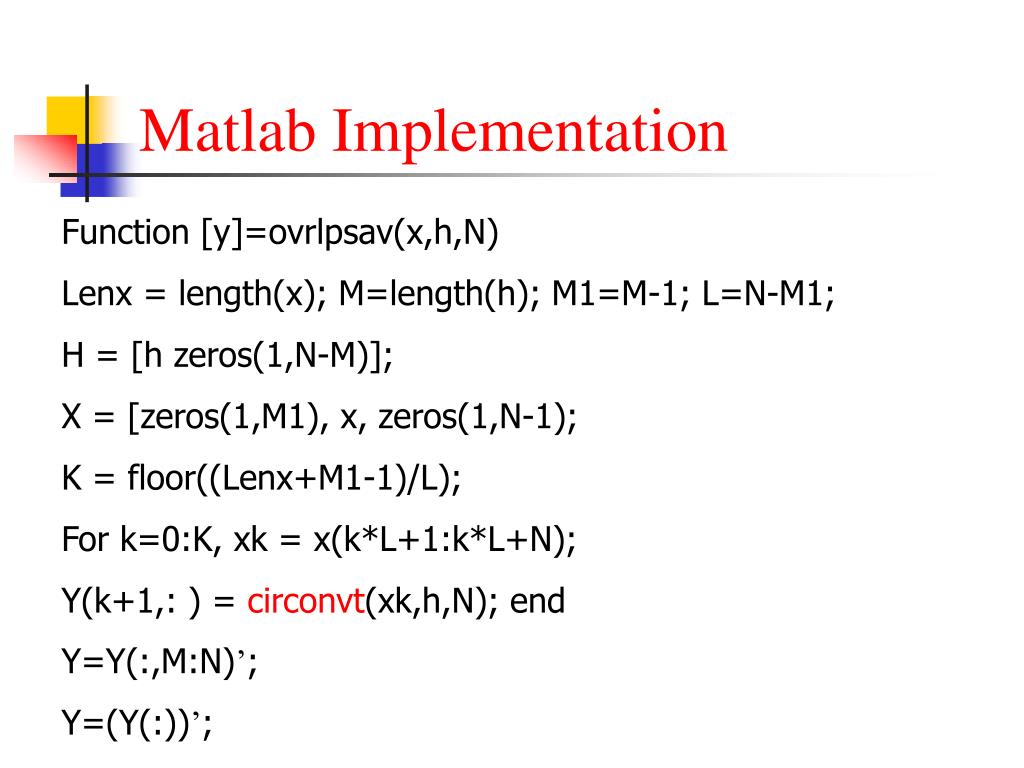 Matlab Implementation

Function [y]=ovrlpsav(x,h,N)

Lenx = length(x); M=length(h); M1=M-1; L=N-M1;

H = [h zeros(1,N-M)];

X = [zeros(1,M1), x, zeros(1,N-1);

K = floor((Lenx+M1-1)/L);

For k=0:K, xk = x(k*L+1:k*L+N);

Y(k+1,: ) = circonvt(xk,h,N); end

Y=Y(:,M:N)’;

Y=(Y(:))’;